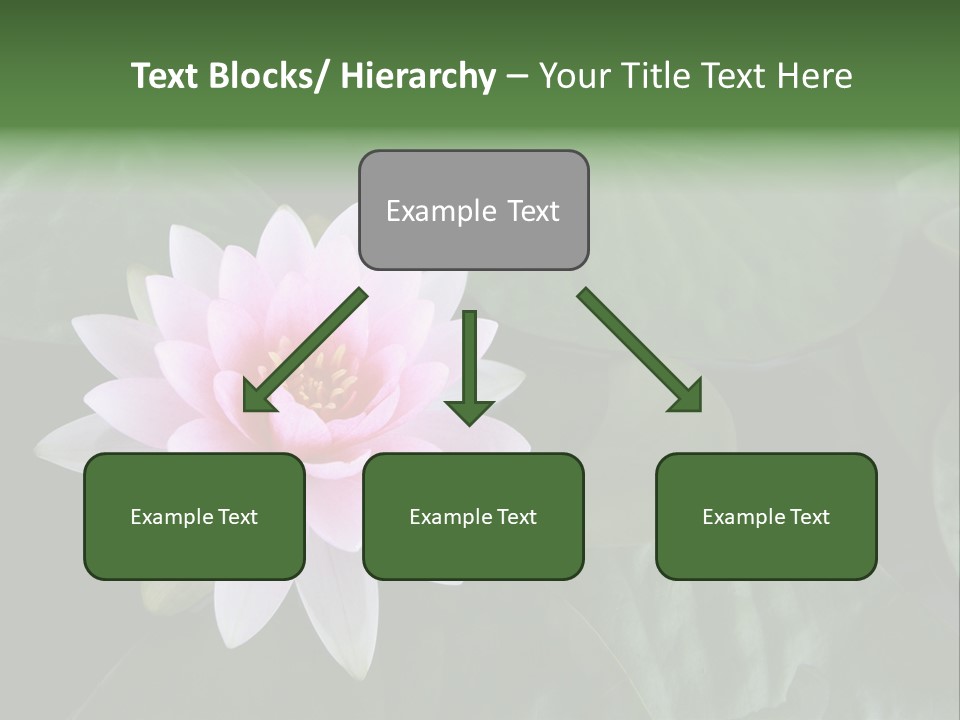 Text Blocks/ Hierarchy – Your Title Text Here

Example Text

Example Text

Example Text

Example Text